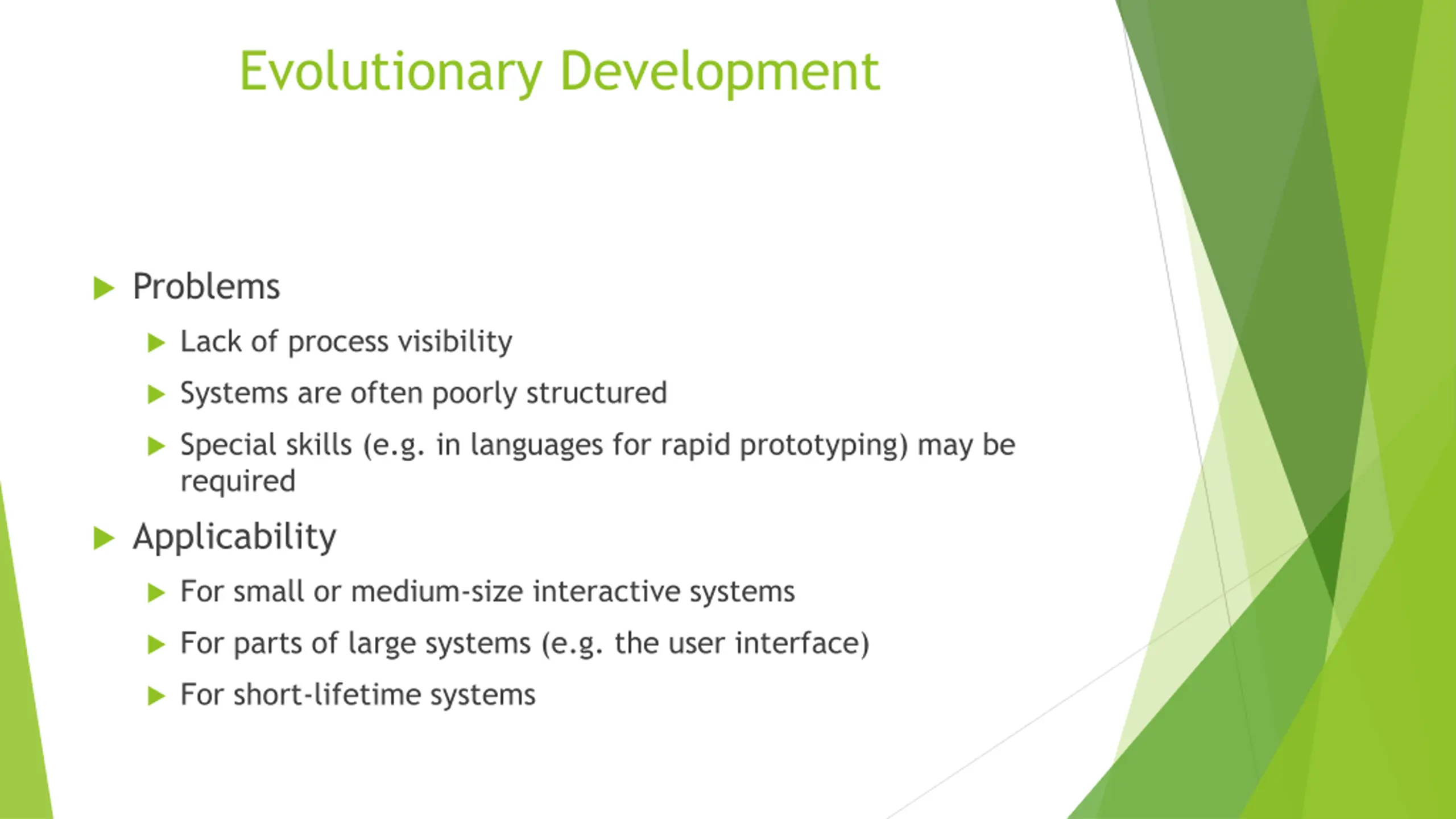 Evolutionary Development

Problems

Lack of process visibility

Systems are often poorly structured

Special skills (e.g. in languages for rapid prototyping) may be required

Applicability

For small or medium-size interactive systems

For parts of large systems (e.g. the user interface)

For short-lifetime systems